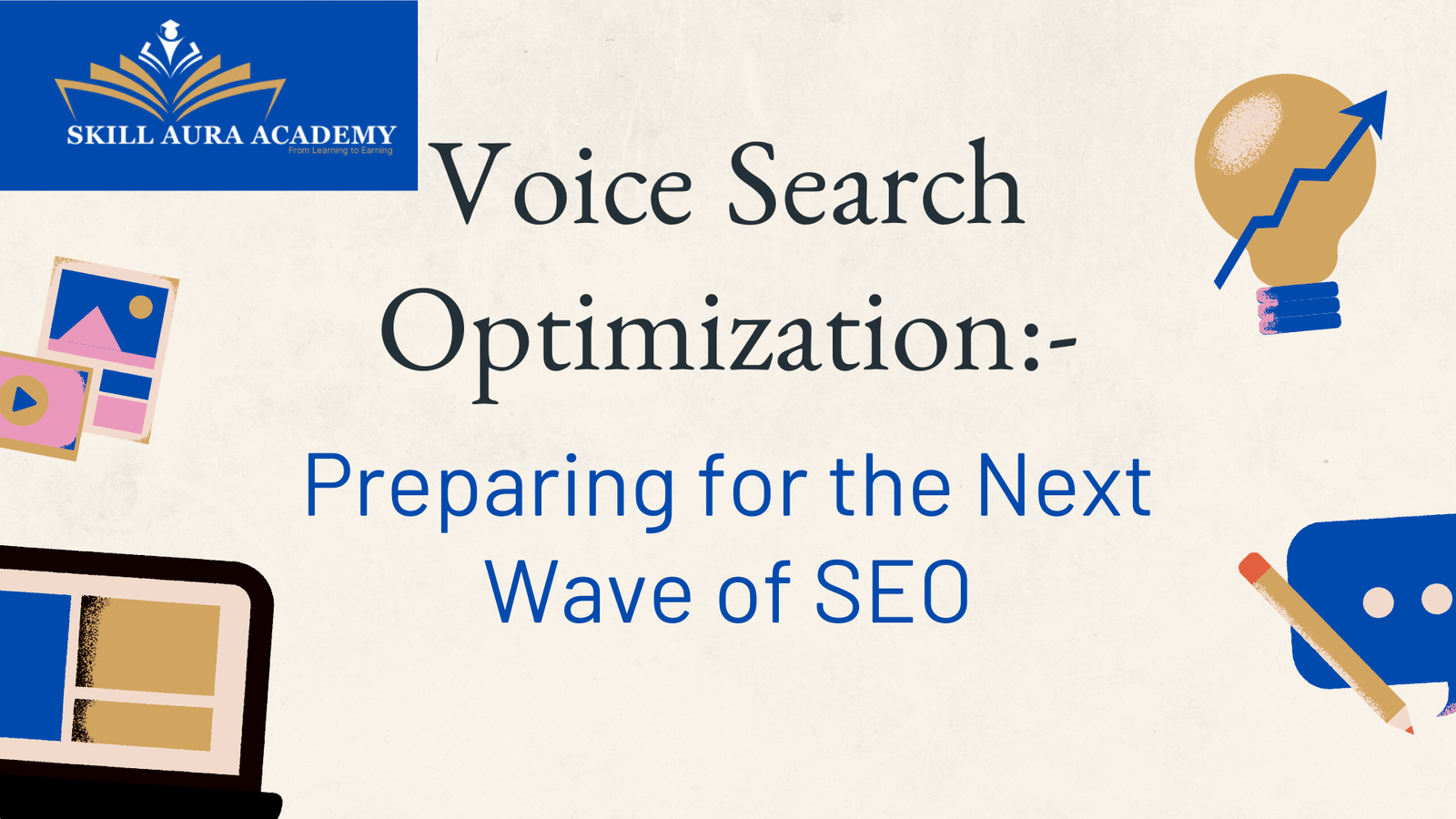 SKILL AURA ACADEMY
From Learning to Earning

Voice Search Optimization:-

Preparing for the Next Wave of SEO